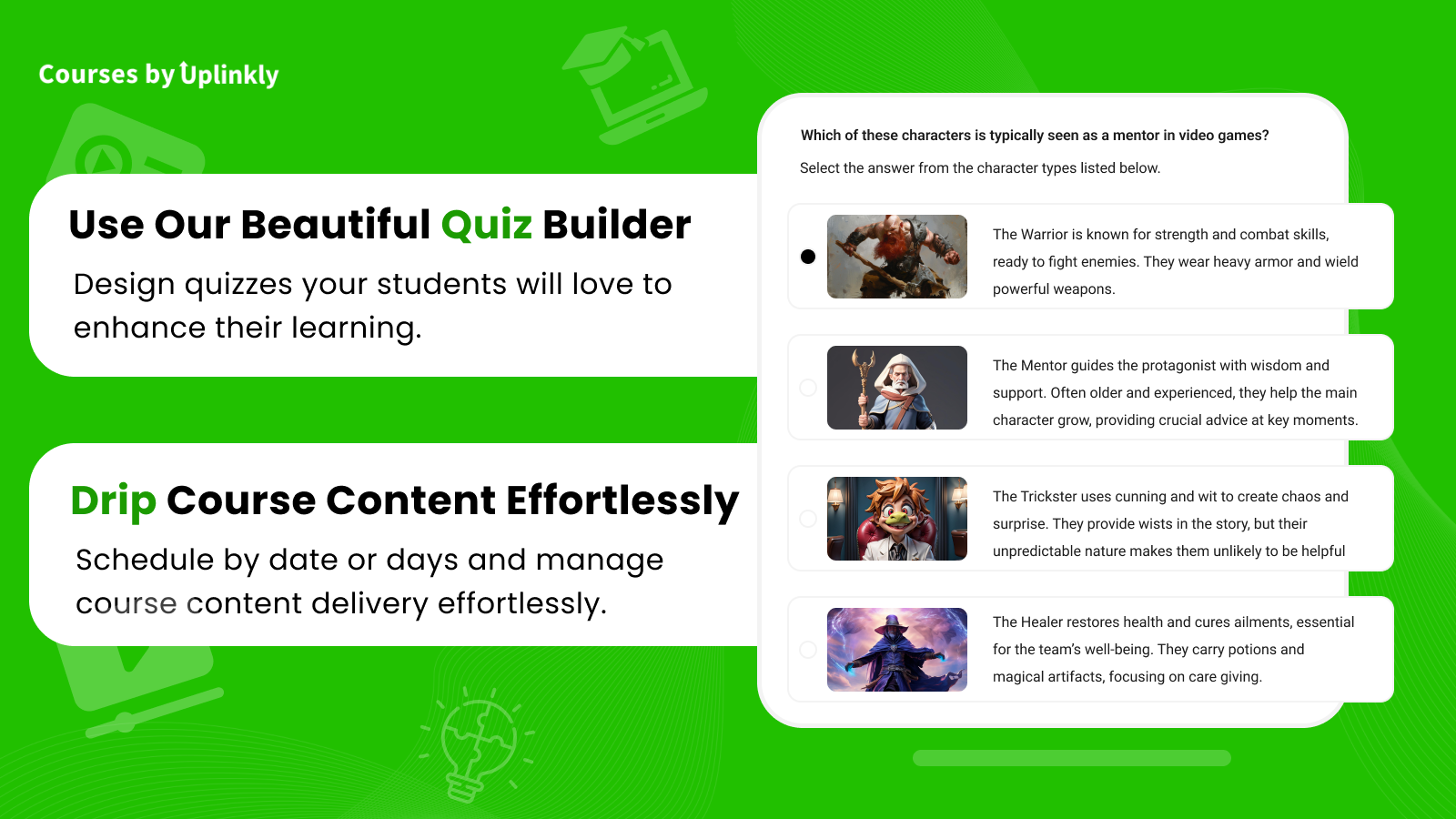 Courses by Uplinkly

Use Our Beautiful Quiz Builder

Design quizzes your students will love to enhance their learning.

Drip Course Content Effortlessly

Schedule by date or days and manage course content delivery effortlessly.

Which of these characters is typically seen as a mentor in video games?

Select the answer from the character types listed below.

The Warrior is known for strength and combat skills, ready to fight enemies. They wear heavy armor and wield powerful weapons.

The Mentor guides the protagonist with wisdom and support. Often older and experienced, they help the main character grow, providing crucial advice at key moments.

The Trickster uses cunning and wit to create chaos and surprise. They provide wists in the story, but their unpredictable nature makes them unlikely to be helpful

The Healer restores health and cures ailments, essential for the team's well-being. They carry potions and magical artifacts, focusing on care giving.